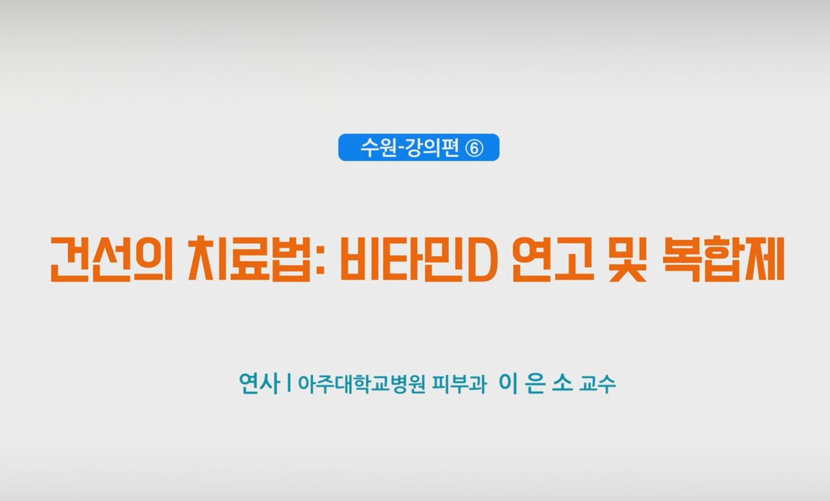 수원-강의편 ⑥

건선의 치료법: 비타민D 연고 및 복합제

연사 | 아주대학교병원 피부과 이 은 소 교수